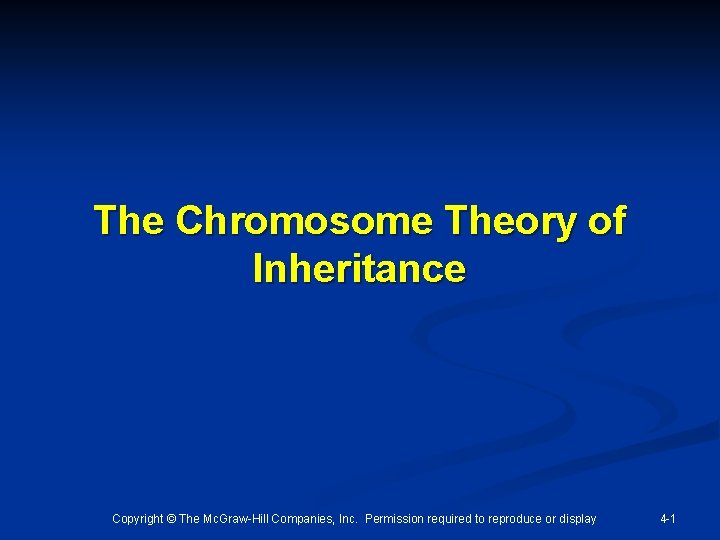 The Chromosome Theory of Inheritance

Copyright © The McGraw-Hill Companies, Inc. Permission required to reproduce or display

4-1